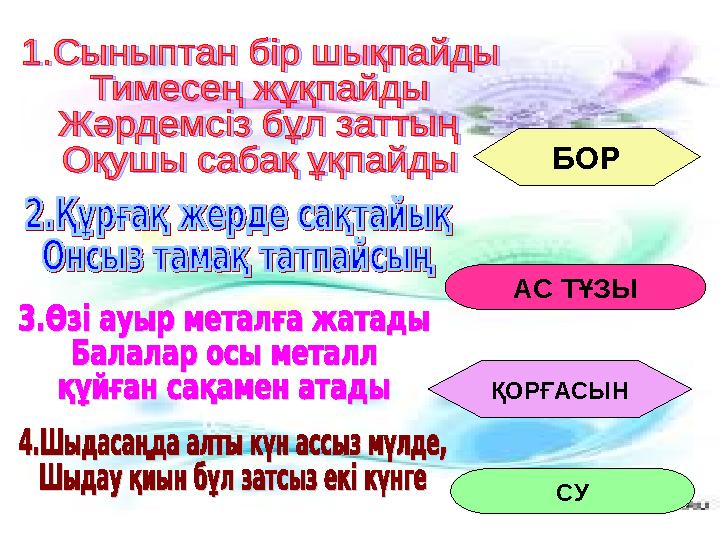 1.Сыныптан бір шықпайды
Тимесең жұқпайды
Жәрдемсіз бұл заттың
Оқушы сабақ ұқпайды

БОР

2.Құрғақ жерде сақтайық
Онсыз тамақ татпайсың

АС ТҰЗЫ

3.Өзі ауыр металға жатады
Балалар осы металл
құйған сақамен атады

ҚОРҒАСЫН

4.Шыдасаңда алты күн ассыз мүлде,
Шыдау қиын бұл затсыз екі күнге

СУ